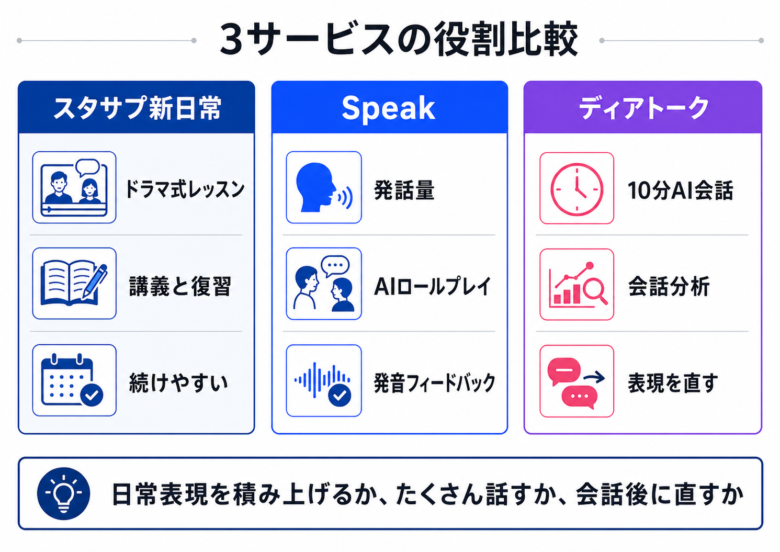 3サービスの役割比較

スタサプ新日常

ドラマ式レッスン

講義と復習

続けやすい

Speak

発話量

AIロールプレイ

発音フィードバック

ディアトーク

10分AI会話

会話分析

表現を直す

日常表現を積み上げるか、たくさん話すか、会話後に直すか